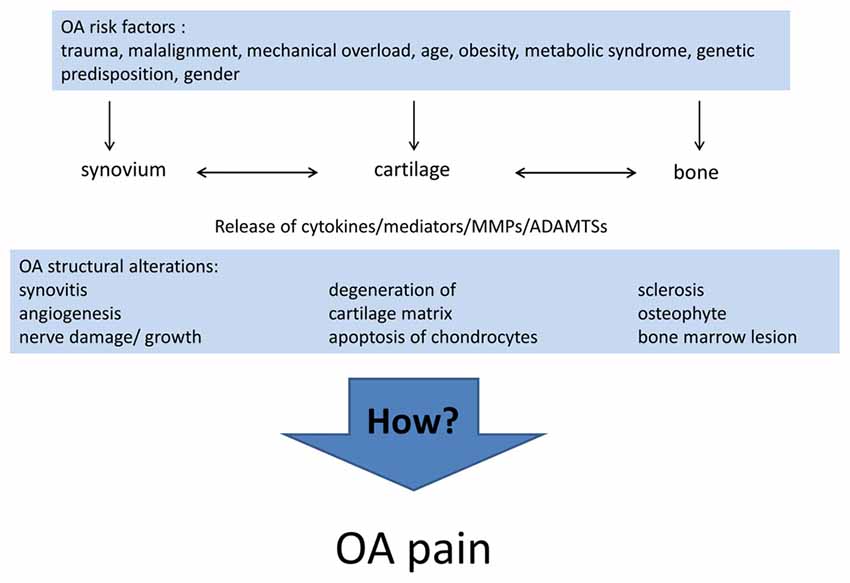 OA risk factors :
trauma, malalignment, mechanical overload, age, obesity, metabolic syndrome, genetic predisposition, gender

synovium

cartilage

bone

Release of cytokines/mediators/MMPs/ADAMTSs

OA structural alterations:

synovitis
angiogenesis
nerve damage/ growth

degeneration of
cartilage matrix
apoptosis of chondrocytes

sclerosis
osteophyte
bone marrow lesion

How?

OA pain